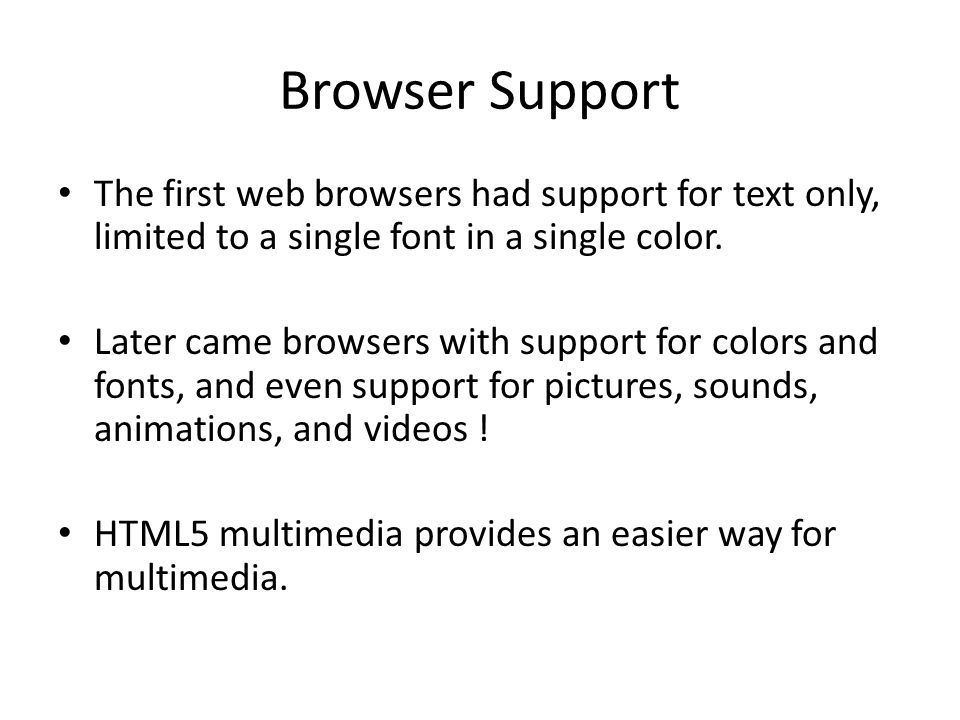 Browser Support

• The first web browsers had support for text only, limited to a single font in a single color.

• Later came browsers with support for colors and fonts, and even support for pictures, sounds, animations, and videos !

• HTML5 multimedia provides an easier way for multimedia.